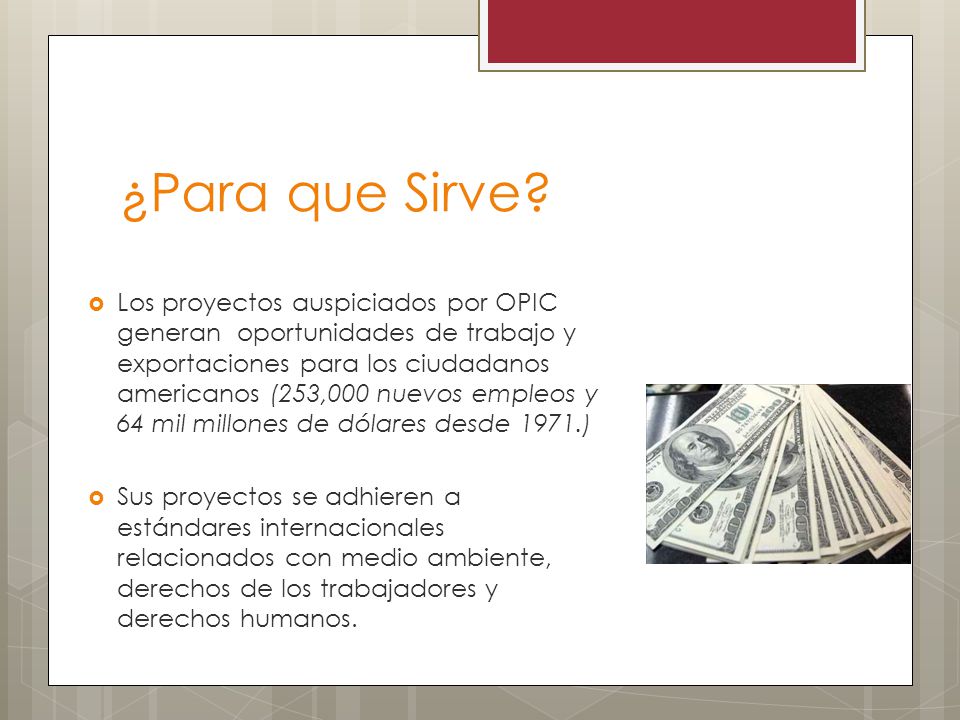 ¿Para que Sirve?

Los proyectos auspiciados por OPIC generan oportunidades de trabajo y exportaciones para los ciudadanos americanos (253,000 nuevos empleos y 64 mil millones de dólares desde 1971.)

Sus proyectos se adhieren a estándares internacionales relacionados con medio ambiente, derechos de los trabajadores y derechos humanos.